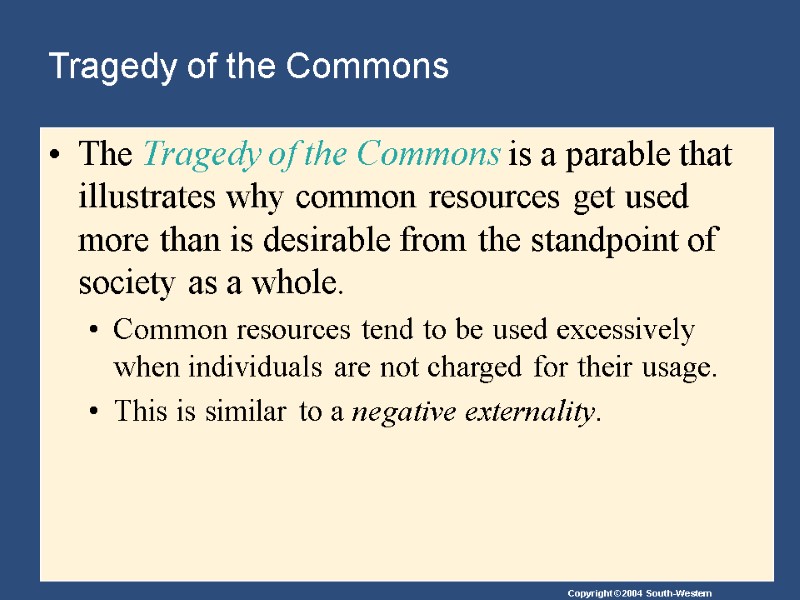 Tragedy of the Commons

• The Tragedy of the Commons is a parable that illustrates why common resources get used more than is desirable from the standpoint of society as a whole.

• Common resources tend to be used excessively when individuals are not charged for their usage.

• This is similar to a negative externality.

Copyright©2004 South-Western